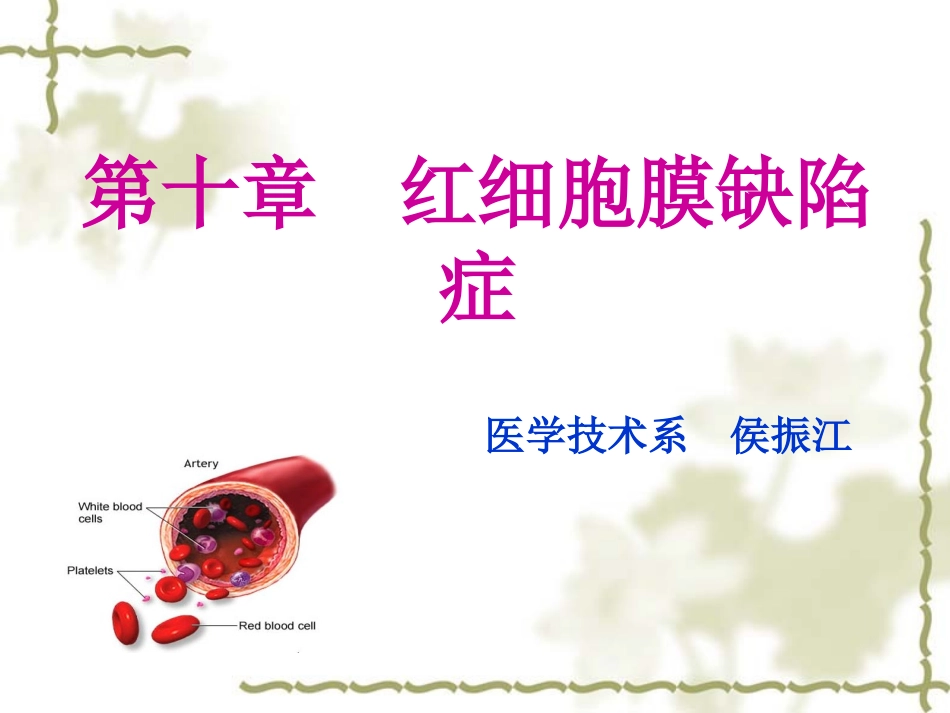 第十章　红细胞膜缺陷症

医学技术系　侯振江

Artery

White blood cells

Platelets

Red blood cell